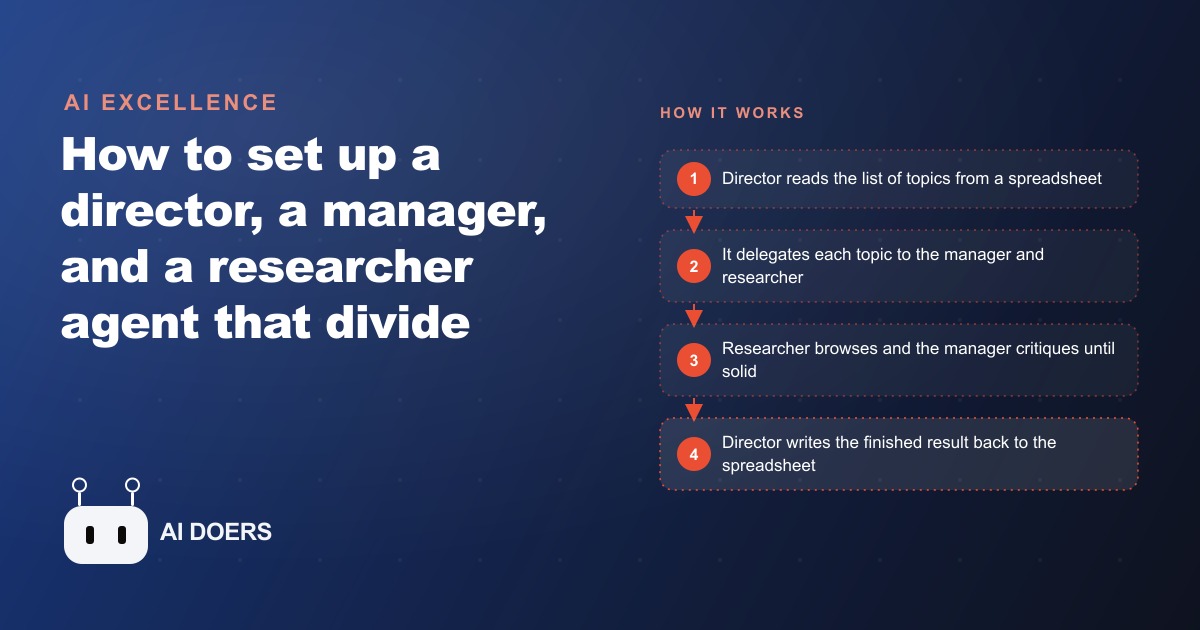 AI EXCELLENCE

How to set up a director, a manager, and a researcher agent that divide

AI DOERS

HOW IT WORKS

1 Director reads the list of topics from a spreadsheet

2 It delegates each topic to the manager and researcher

3 Researcher browses and the manager critiques until solid

4 Director writes the finished result back to the spreadsheet